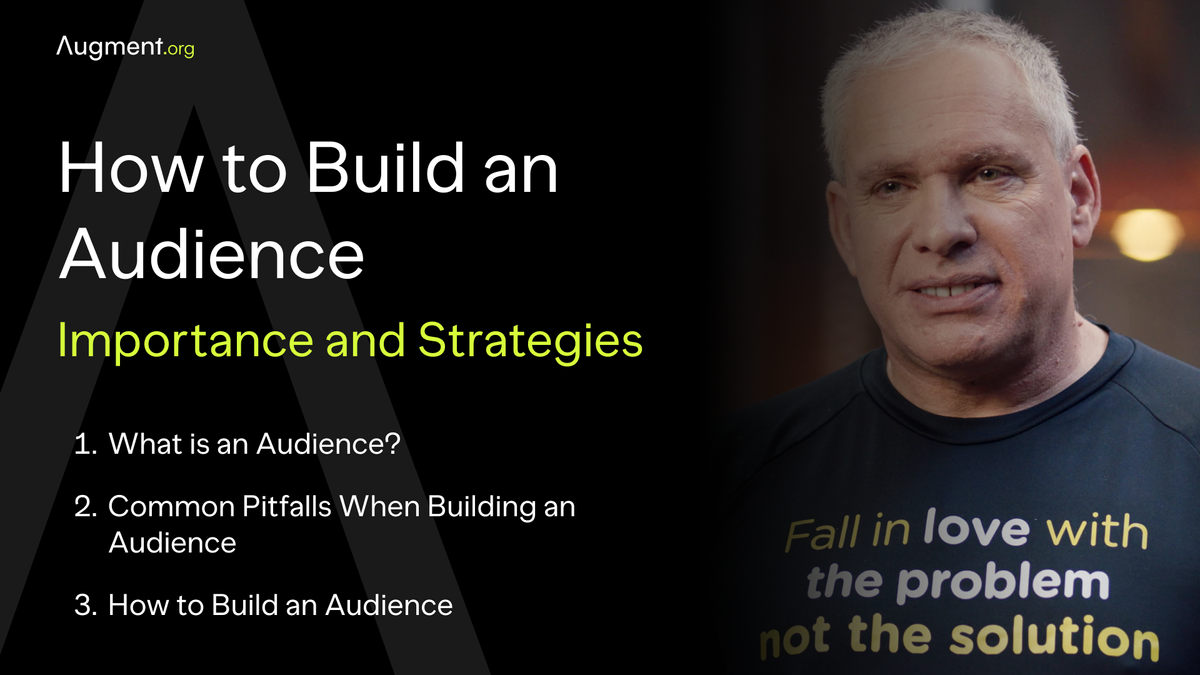 Augment.org

How to Build an Audience

Importance and Strategies

1. What is an Audience?
2. Common Pitfalls When Building an Audience
3. How to Build an Audience

Fall in love with the problem not the solution